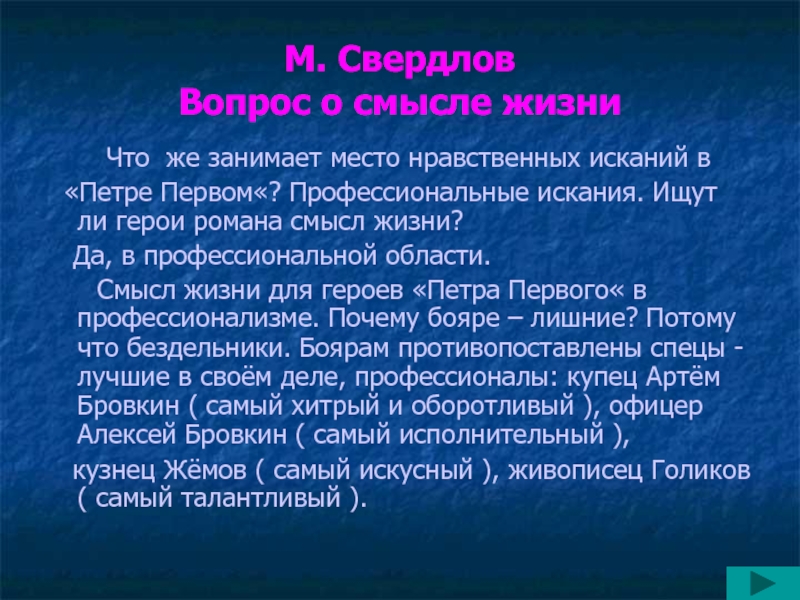 М. Свердлов
Вопрос о смысле жизни

Что же занимает место нравственных исканий в «Петре Первом«? Профессиональные искания. Ищут ли герои романа смысл жизни?

Да, в профессиональной области.

Смысл жизни для героев «Петра Первого« в профессионализме. Почему бояре – лишние? Потому что бездельники. Боярам противопоставлены спецы - лучшие в своём деле, профессионалы: купец Артём Бровкин ( самый хитрый и оборотливый ), офицер Алексей Бровкин ( самый исполнительный ),

кузнец Жёмов ( самый искусный ), живописец Голиков ( самый талантливый ).